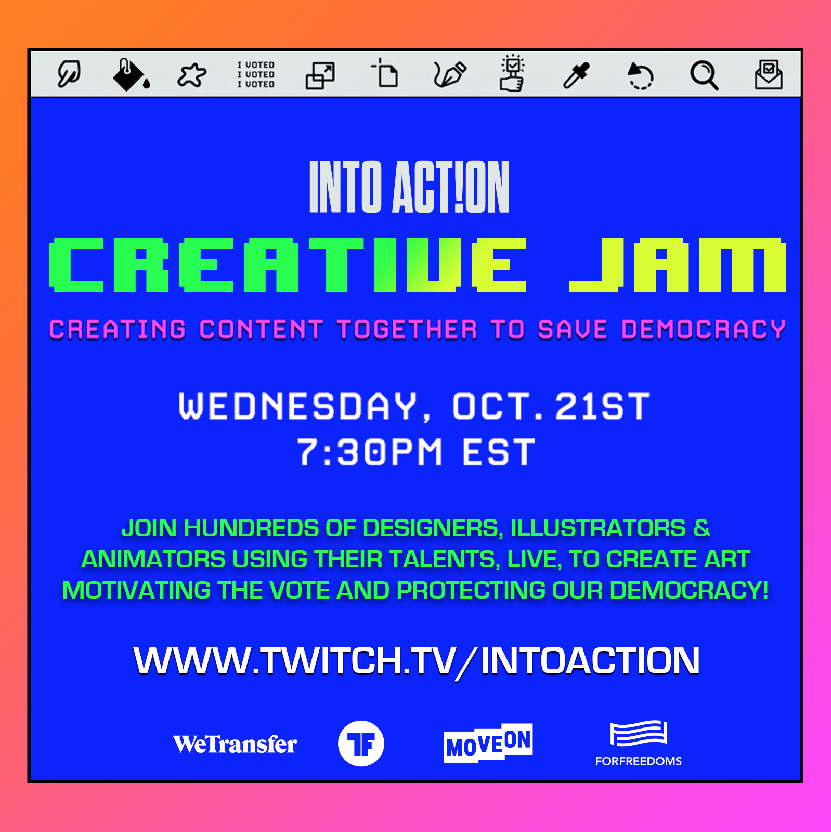 I VOTED
I VOTED
I VOTED

INTO ACT!ON

CREATIVE JAM

CREATING CONTENT TOGETHER TO SAVE DEMOCRACY

WEDNESDAY, OCT. 21ST
7:30PM EST

JOIN HUNDREDS OF DESIGNERS, ILLUSTRATORS & ANIMATORS USING THEIR TALENTS, LIVE, TO CREATE ART MOTIVATING THE VOTE AND PROTECTING OUR DEMOCRACY!

WWW.TWITCH.TV/INTOACTION

WeTransfer

TF

MOVEON

FORFREEDOMS